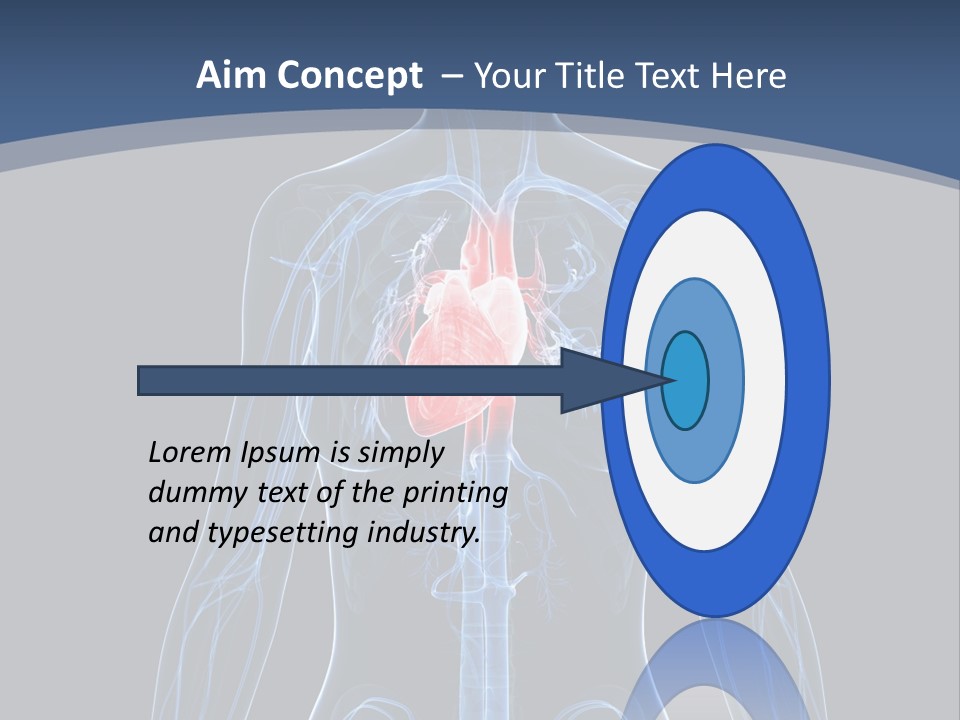 Aim Concept – Your Title Text Here

Lorem Ipsum is simply dummy text of the printing and typesetting industry.